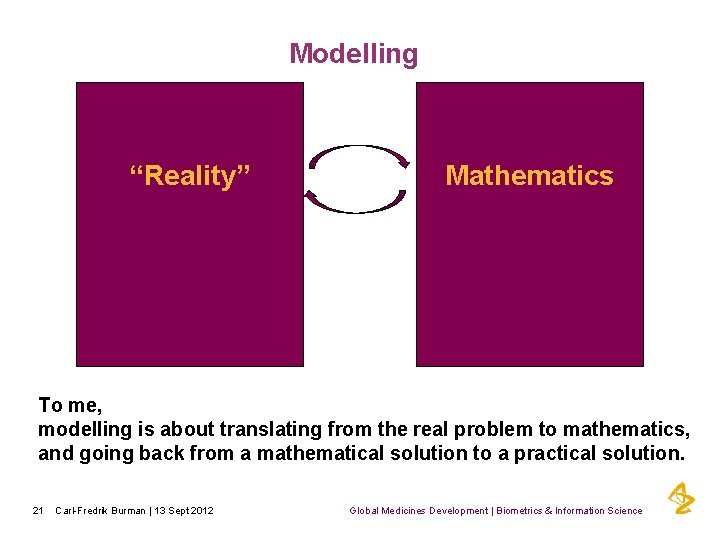 Modelling

“Reality”

Mathematics

To me,
modelling is about translating from the real problem to mathematics, and going back from a mathematical solution to a practical solution.

21 Carl-Fredrik Burman | 13 Sept 2012

Global Medicines Development | Biometrics & Information Science